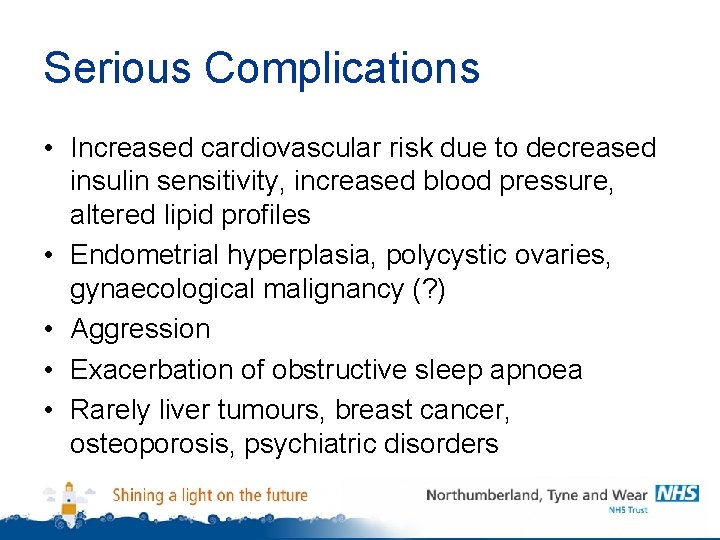 Serious Complications

• Increased cardiovascular risk due to decreased insulin sensitivity, increased blood pressure, altered lipid profiles
• Endometrial hyperplasia, polycystic ovaries, gynaecological malignancy (?)
• Aggression
• Exacerbation of obstructive sleep apnoea
• Rarely liver tumours, breast cancer, osteoporosis, psychiatric disorders

Shining a light on the future

Northumberland, Tyne and Wear NHS
NHS Trust